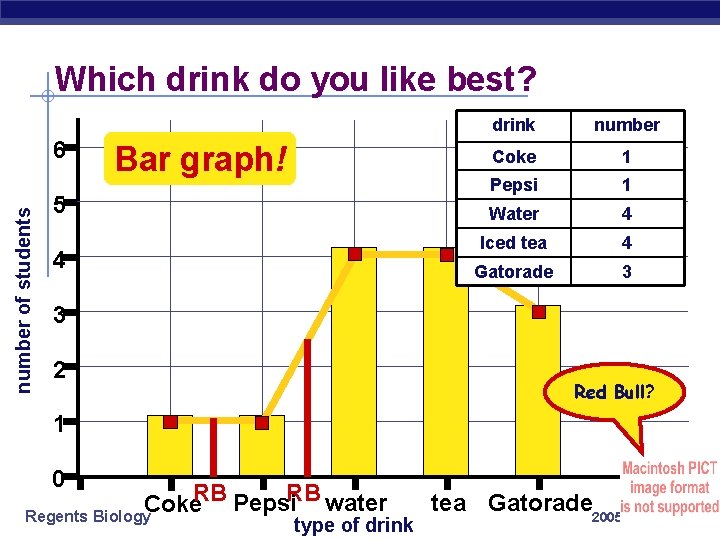 Which drink do you like best?

Bar graph!

| drink | number |
|---|---|
| Coke | 1 |
| Pepsi | 1 |
| Water | 4 |
| Iced tea | 4 |
| Gatorade | 3 |

number of students

6
5
4
3
2
1
0

Coke RB Pepsi RB water tea Gatorade

type of drink

Red Bull?

Macintosh PICT image format is not supported

Regents Biology

2005